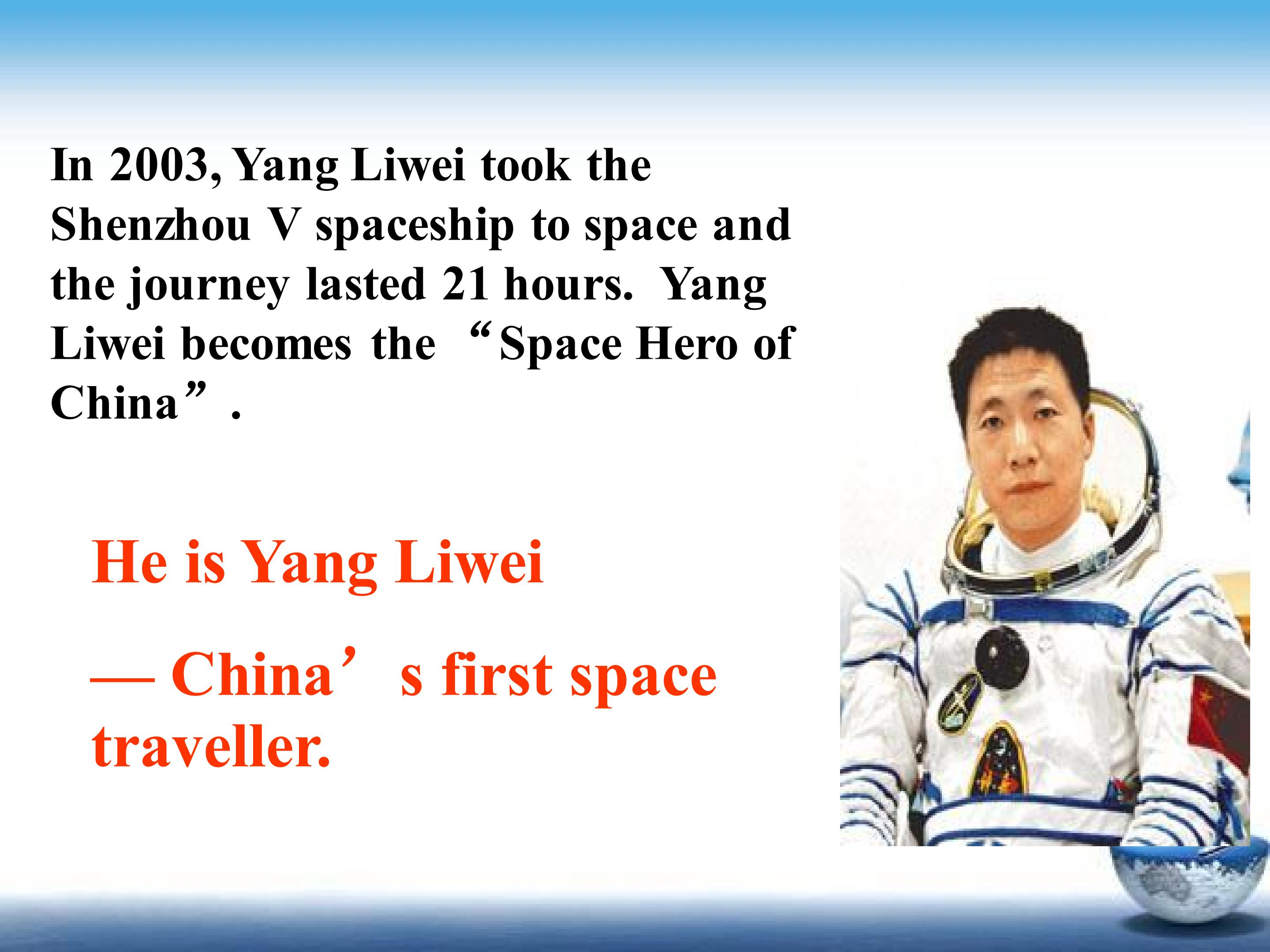 In 2003, Yang Liwei took the Shenzhou V spaceship to space and the journey lasted 21 hours. Yang Liwei becomes the "Space Hero of China".

He is Yang Liwei

— China's first space traveller.